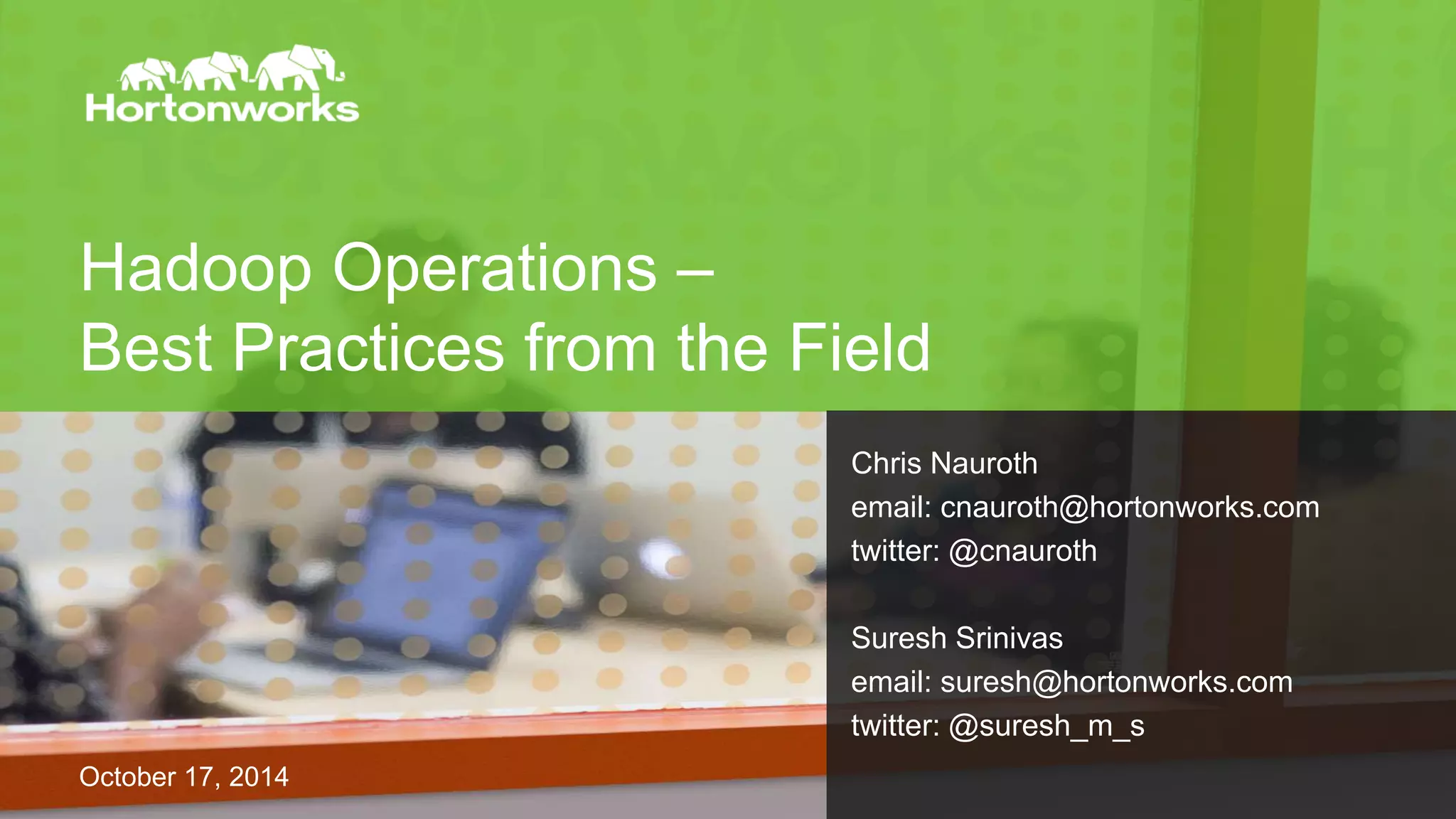 Hortonworks

Hadoop Operations –
Best Practices from the Field

Chris Nauroth
email: cnauroth@hortonworks.com
twitter: @cnauroth

Suresh Srinivas
email: suresh@hortonworks.com
twitter: @suresh_m_s

October 17, 2014